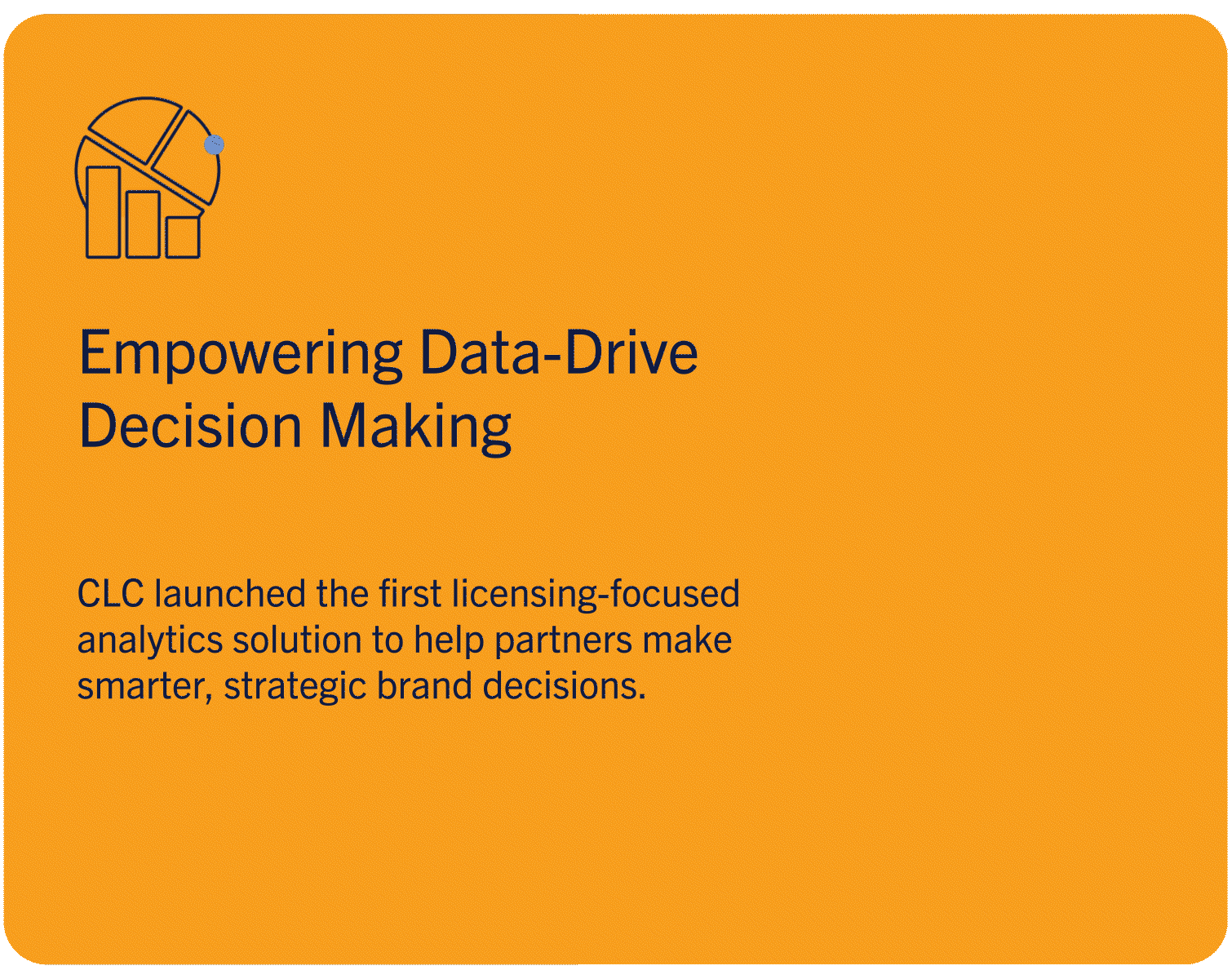 Empowering Data-Drive Decision Making

CLC launched the first licensing-focused analytics solution to help partners make smarter, strategic brand decisions.